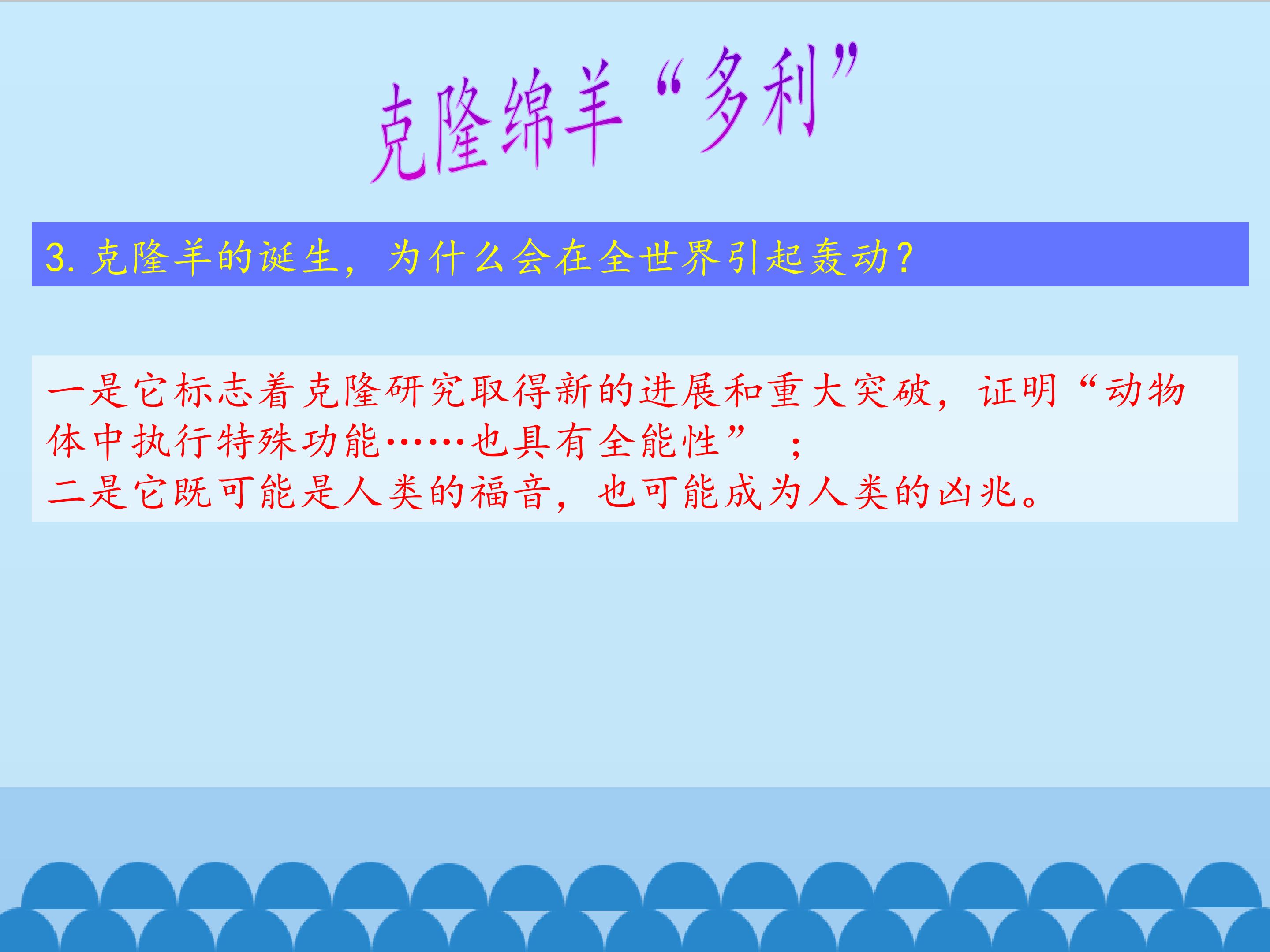 克隆绵羊“多利”

3. 克隆羊的诞生，为什么会在全世界引起轰动？

一是它标志着克隆研究取得新的进展和重大突破，证明“动物体中执行特殊功能……也具有全能性”；
二是它既可能是人类的福音，也可能成为人类的凶兆。